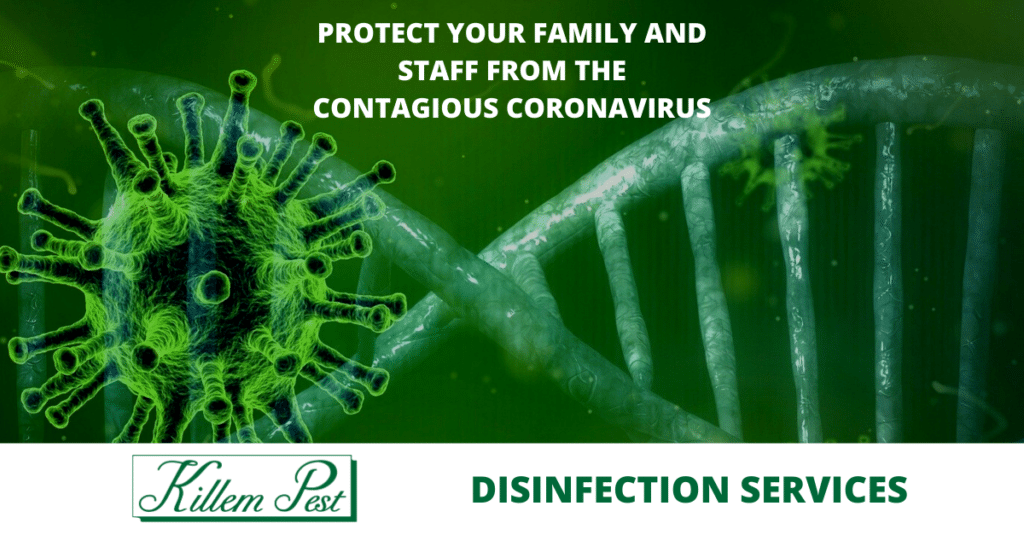 PROTECT YOUR FAMILY AND STAFF FROM THE CONTAGIOUS CORONAVIRUS

Killem Pest

DISINFECTION SERVICES